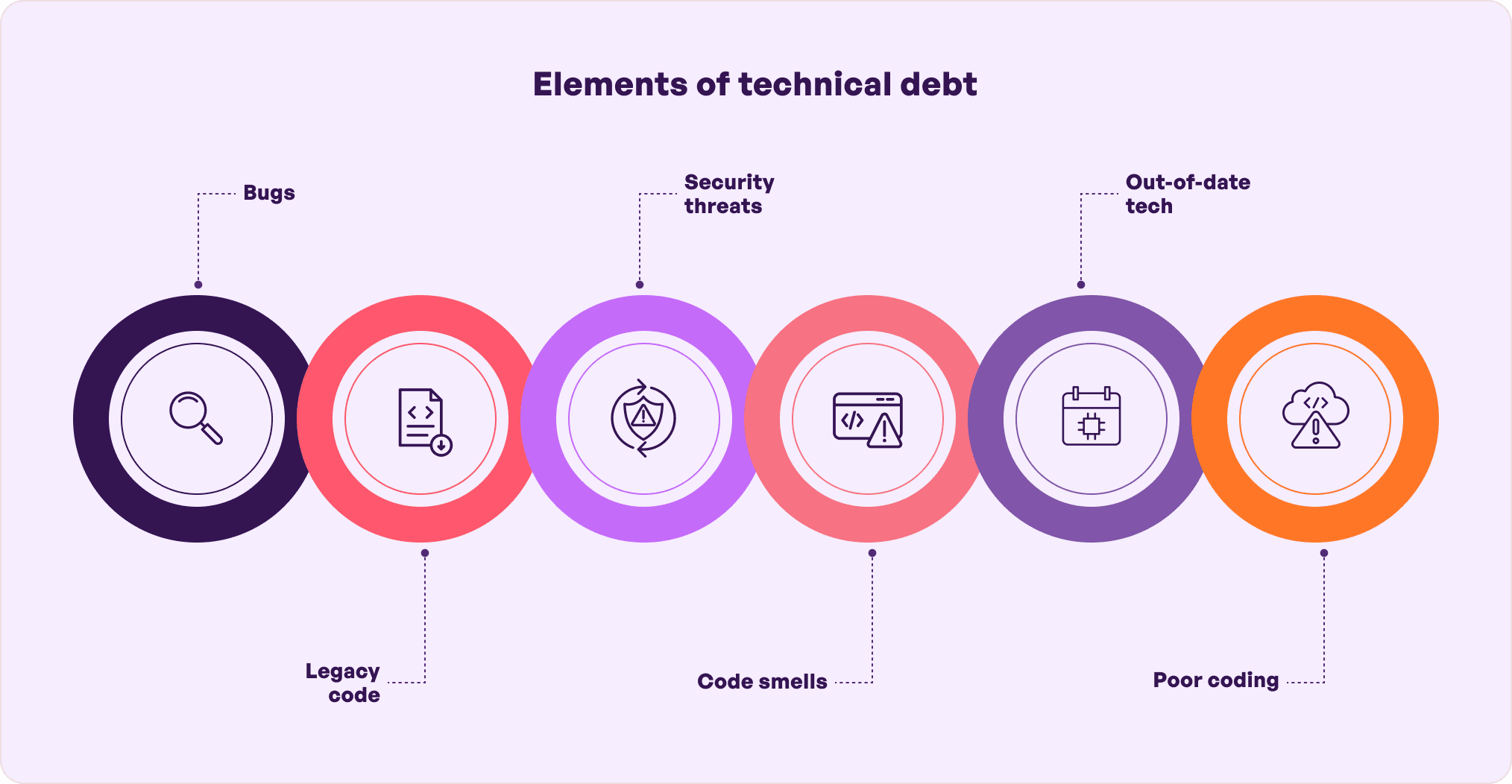 Elements of technical debt

Bugs

Security threats

Out-of-date tech

Legacy code

Code smells

Poor coding